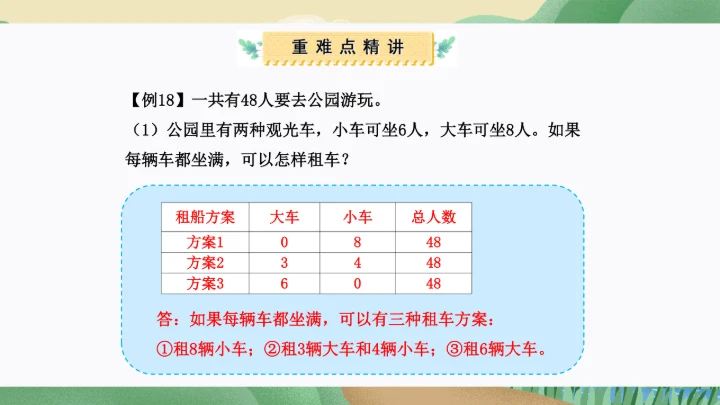 重难点精讲

【例18】一共有48人要去公园游玩。

（1）公园里有两种观光车，小车可坐6人，大车可坐8人。如果每辆车都坐满，可以怎样租车？

| 租船方案 | 大车 | 小车 | 总人数 |
|---|---|---|---|
| 方案1 | 0 | 8 | 48 |
| 方案2 | 3 | 4 | 48 |
| 方案3 | 6 | 0 | 48 |

答：如果每辆车都坐满，可以有三种租车方案：

①租8辆小车；②租3辆大车和4辆小车；③租6辆大车。